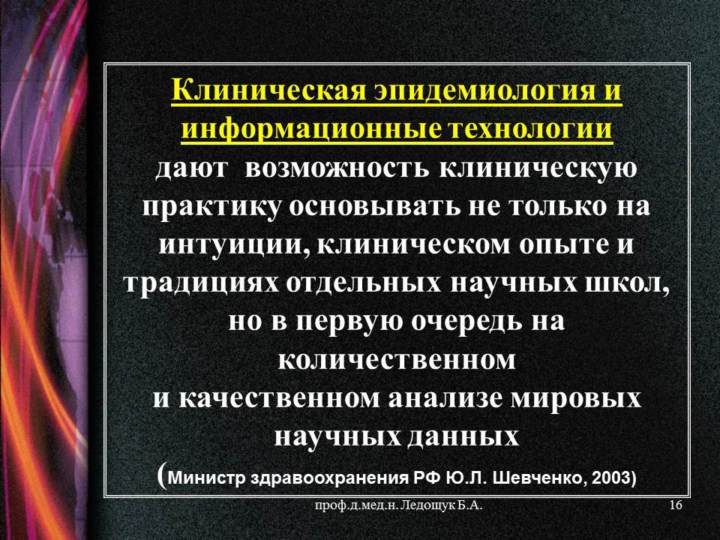 Клиническая эпидемиология и информационные технологии дают возможность клиническую практику основывать не только на интуиции, клиническом опыте и традициях отдельных научных школ, но в первую очередь на количественном и качественном анализе мировых научных данных

(Министр здравоохранения РФ Ю.Л. Шевченко, 2003)

проф.д.мед.н. Ледощук Б.А.

16